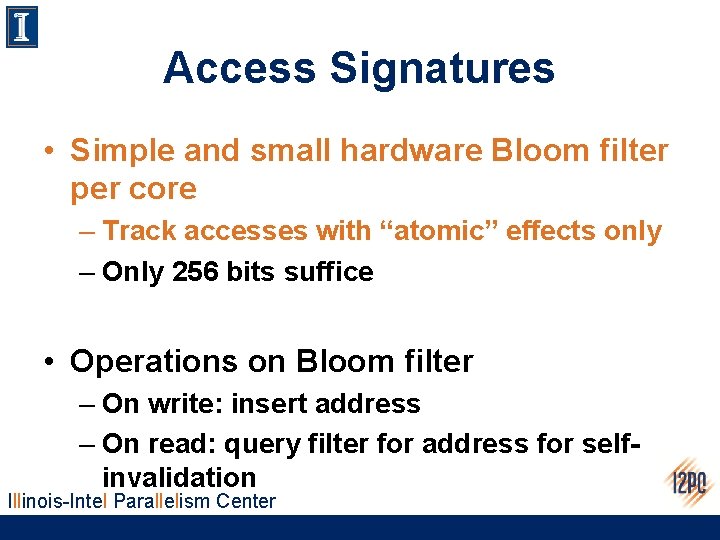 I

Access Signatures

• Simple and small hardware Bloom filter per core
– Track accesses with “atomic” effects only
– Only 256 bits suffice

• Operations on Bloom filter
– On write: insert address
– On read: query filter for address for self-invalidation

Illinois-Intel Parallelism Center

I2PC